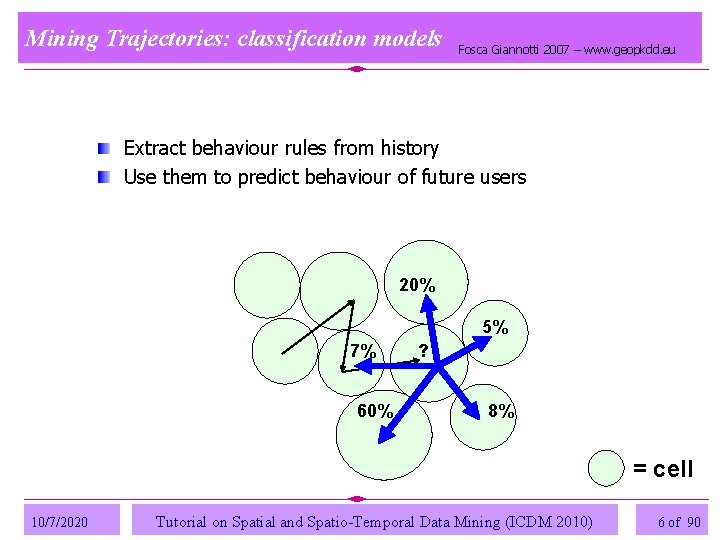 Mining Trajectories: classification models

Fosca Giannotti 2007 – www.geopkdd.eu

Extract behaviour rules from history

Use them to predict behaviour of future users

20%

5%

7%

?

60%

8%

= cell

10/7/2020

Tutorial on Spatial and Spatio-Temporal Data Mining (ICDM 2010)

6 of 90